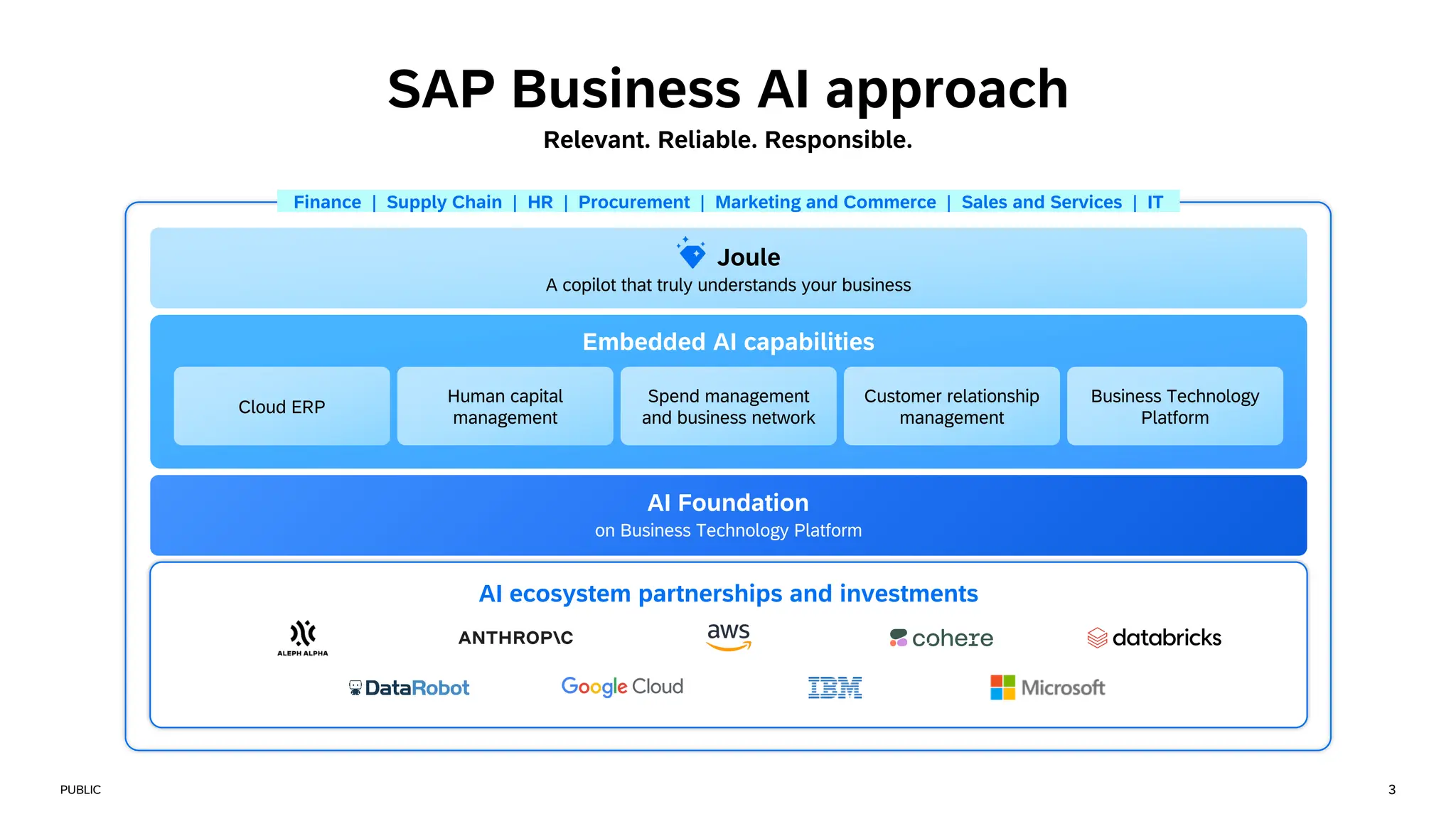 SAP Business AI approach
Relevant. Reliable. Responsible.

Finance | Supply Chain | HR | Procurement | Marketing and Commerce | Sales and Services | IT

Joule
A copilot that truly understands your business

Embedded AI capabilities

Cloud ERP

Human capital management

Spend management and business network

Customer relationship management

Business Technology Platform

AI Foundation
on Business Technology Platform

AI ecosystem partnerships and investments

ALEPH ALPHA

ANTHROP\C

aws

cohere

databricks

DataRobot

Google Cloud

IBM

Microsoft

PUBLIC

3